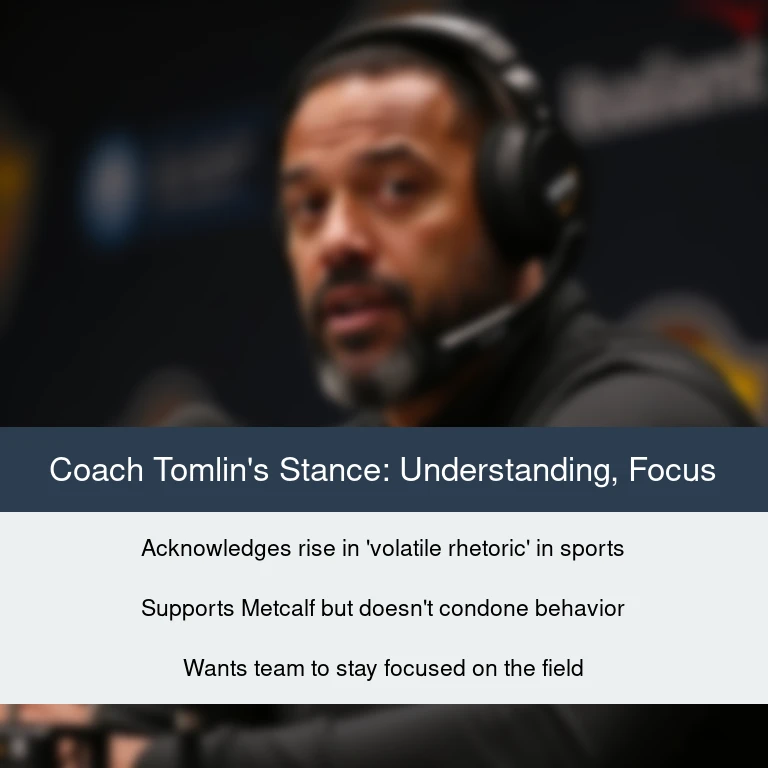 Coach Tomlin's Stance: Understanding, Focus

Acknowledges rise in 'volatile rhetoric' in sports

Supports Metcalf but doesn't condone behavior

Wants team to stay focused on the field